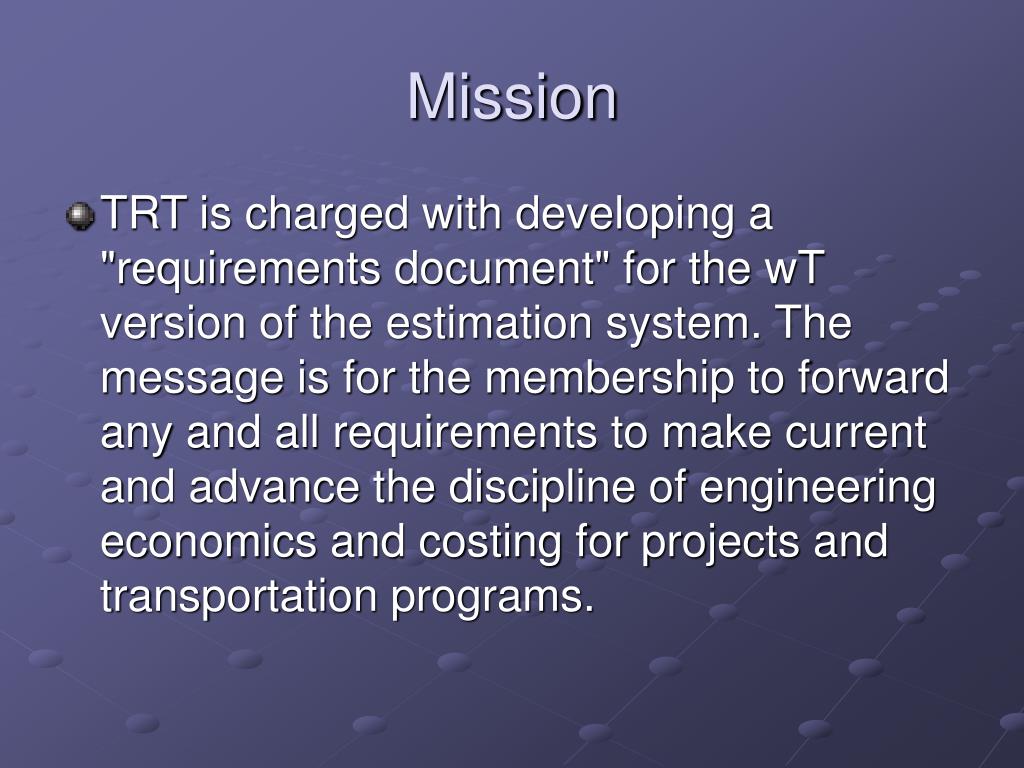 Mission

TRT is charged with developing a "requirements document" for the wT version of the estimation system. The message is for the membership to forward any and all requirements to make current and advance the discipline of engineering economics and costing for projects and transportation programs.